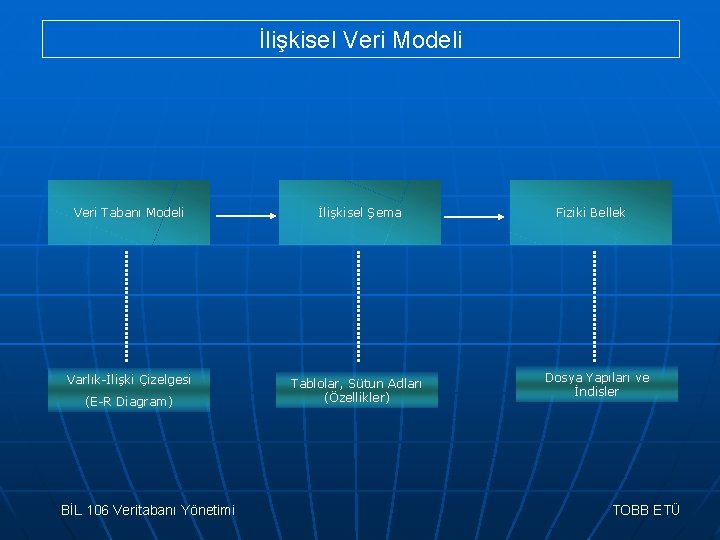 İlişkisel Veri Modeli

Veri Tabanı Modeli

İlişkisel Şema

Fiziki Bellek

Varlık-İlişki Çizelgesi
(E-R Diagram)

Tablolar, Sütun Adları
(Özellikler)

Dosya Yapıları ve
İndisler

BİL 106 Veritabanı Yönetimi

TOBB ETÜ